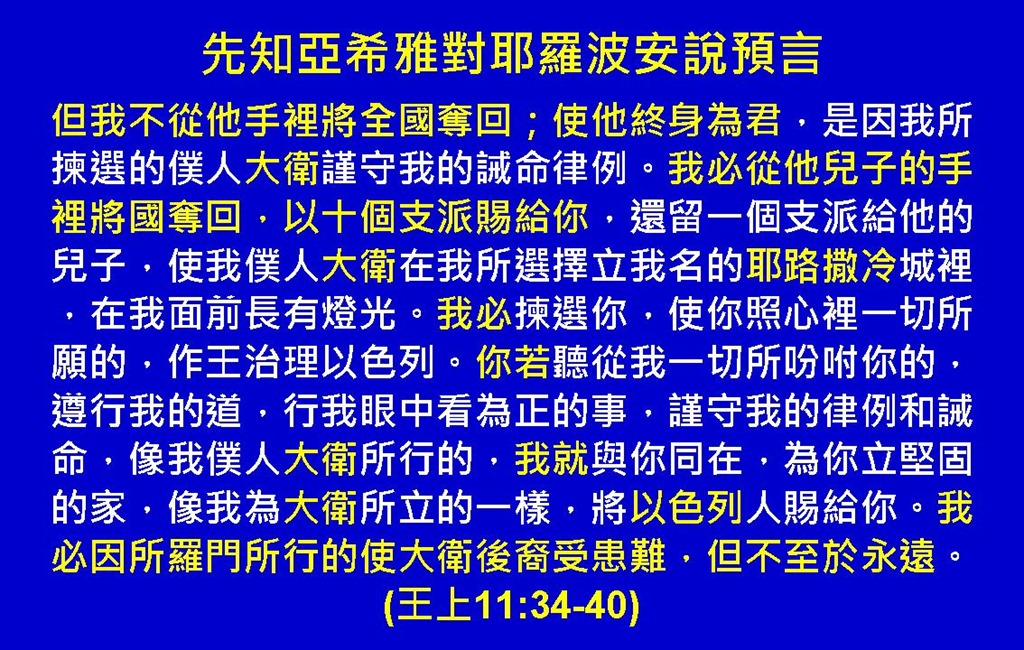 先知亞希雅對耶羅波安說預言

但我不從他手裡將全國奪回；使他終身為君，是因我所揀選的僕人大衛謹守我的誡命律例。我必從他兒子的手裡將國奪回，以十個支派賜給你，還留一個支派給他的兒子，使我僕人大衛在我所選擇立我名的耶路撒冷城裡，在我面前長有燈光。我必揀選你，使你照心裡一切所願的，作王治理以色列。你若聽從我一切所吩咐你的，遵行我的道，行我眼中看為正的事，謹守我的律例和誡命，像我僕人大衛所行的，我就與你同在，為你立堅固的家，像我為大衛所立的一樣，將以色列人賜給你。我必因所羅門所行的使大衛後裔受患難，但不至於永遠。

(王上11:34-40)